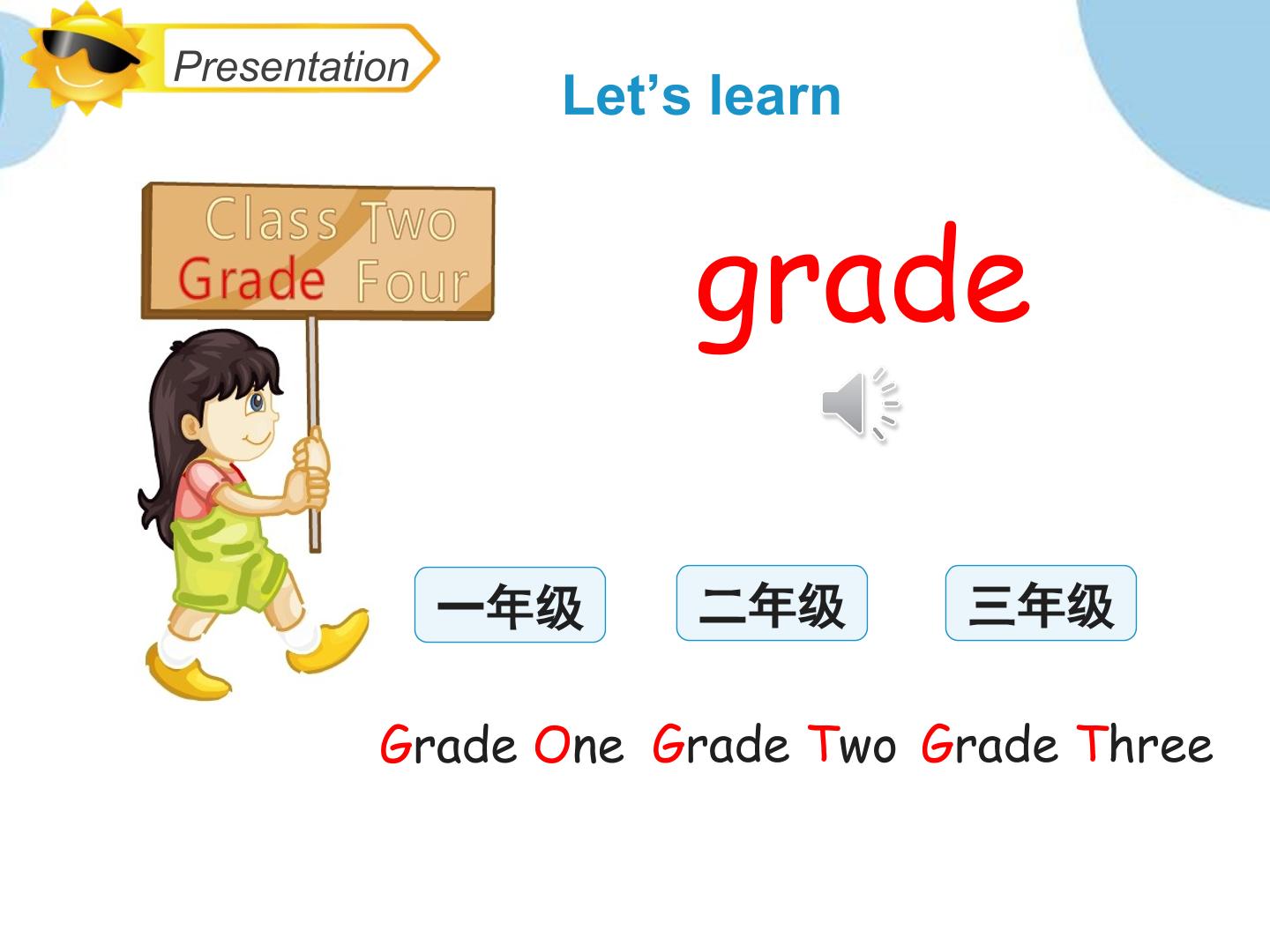 Presentation

Let’s learn

Class Two
Grade Four

grade

一年级 二年级 三年级

Grade One Grade Two Grade Three